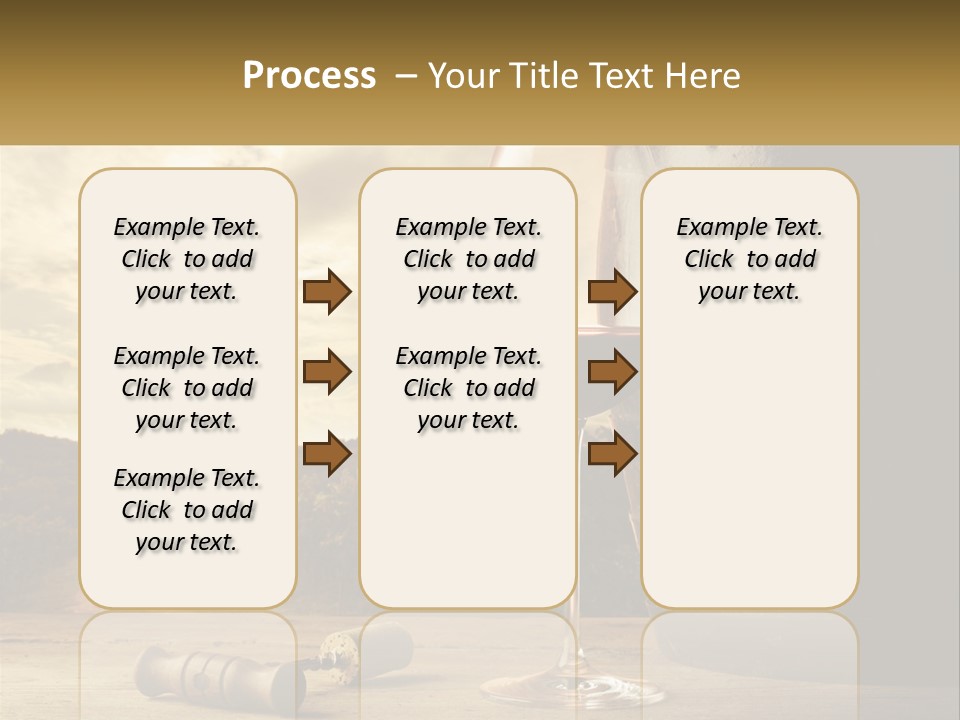 Process – Your Title Text Here

Example Text. Click to add your text.

Example Text. Click to add your text.

Example Text. Click to add your text.

Example Text. Click to add your text.

Example Text. Click to add your text.

Example Text. Click to add your text.